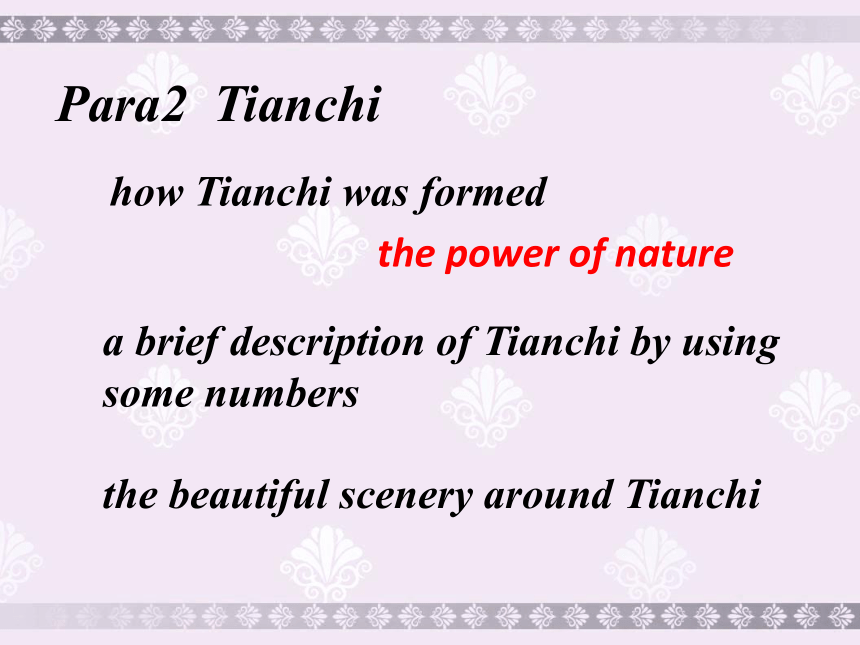 Para2  Tianchi

how Tianchi was formed

the power of nature

a brief description of Tianchi by using some numbers

the beautiful scenery around Tianchi